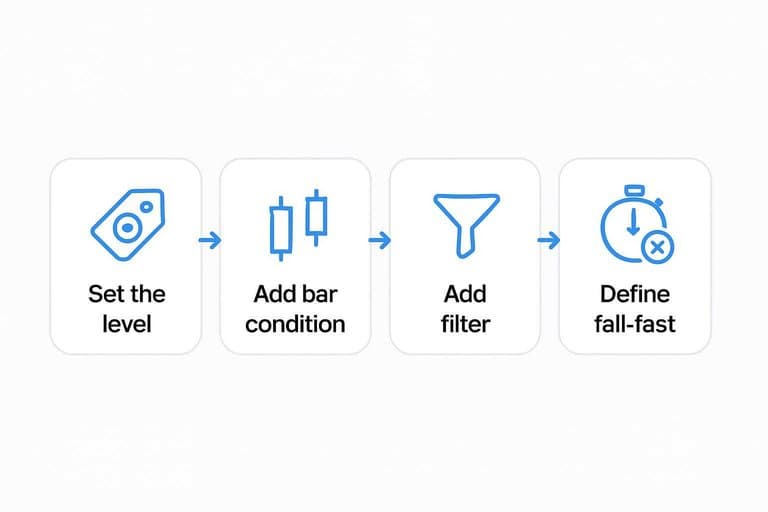 Set the level

Add bar condition

Add filter

Define fall-fast